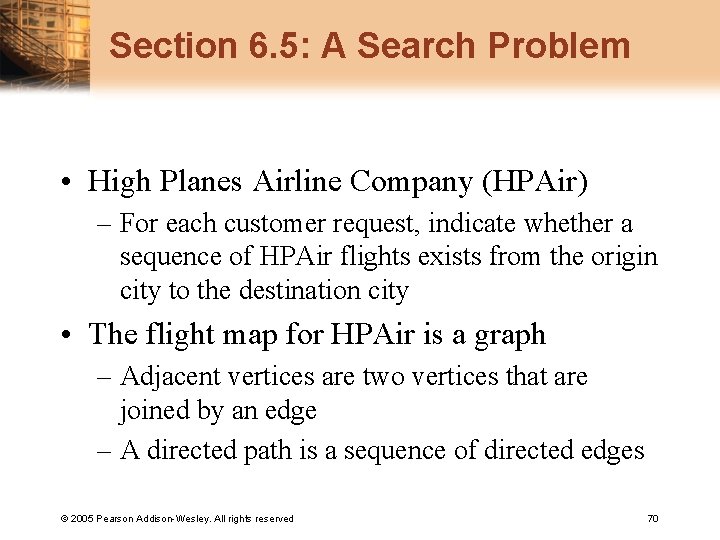 Section 6.5: A Search Problem

• High Planes Airline Company (HPAir)
 – For each customer request, indicate whether a sequence of HPAir flights exists from the origin city to the destination city

• The flight map for HPAir is a graph
 – Adjacent vertices are two vertices that are joined by an edge
 – A directed path is a sequence of directed edges

© 2005 Pearson Addison-Wesley. All rights reserved

70